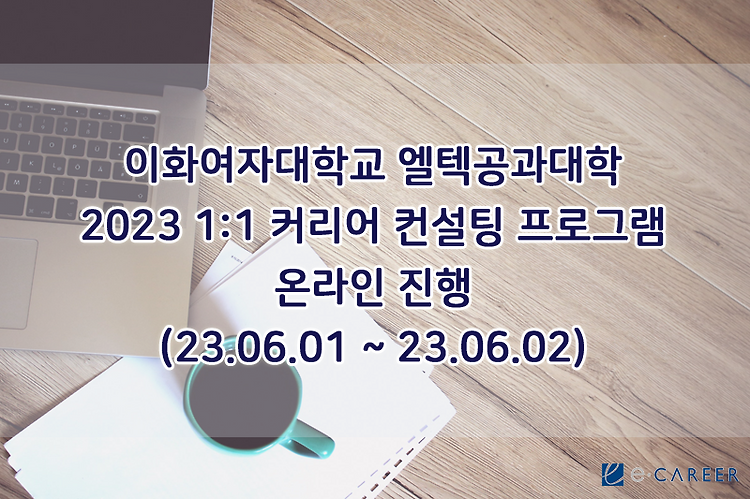 이화여자대학교 엘텍공과대학
2023 1:1 커리어 컨설팅 프로그램
온라인 진행
(23.06.01 ~ 23.06.02)

e CAREER